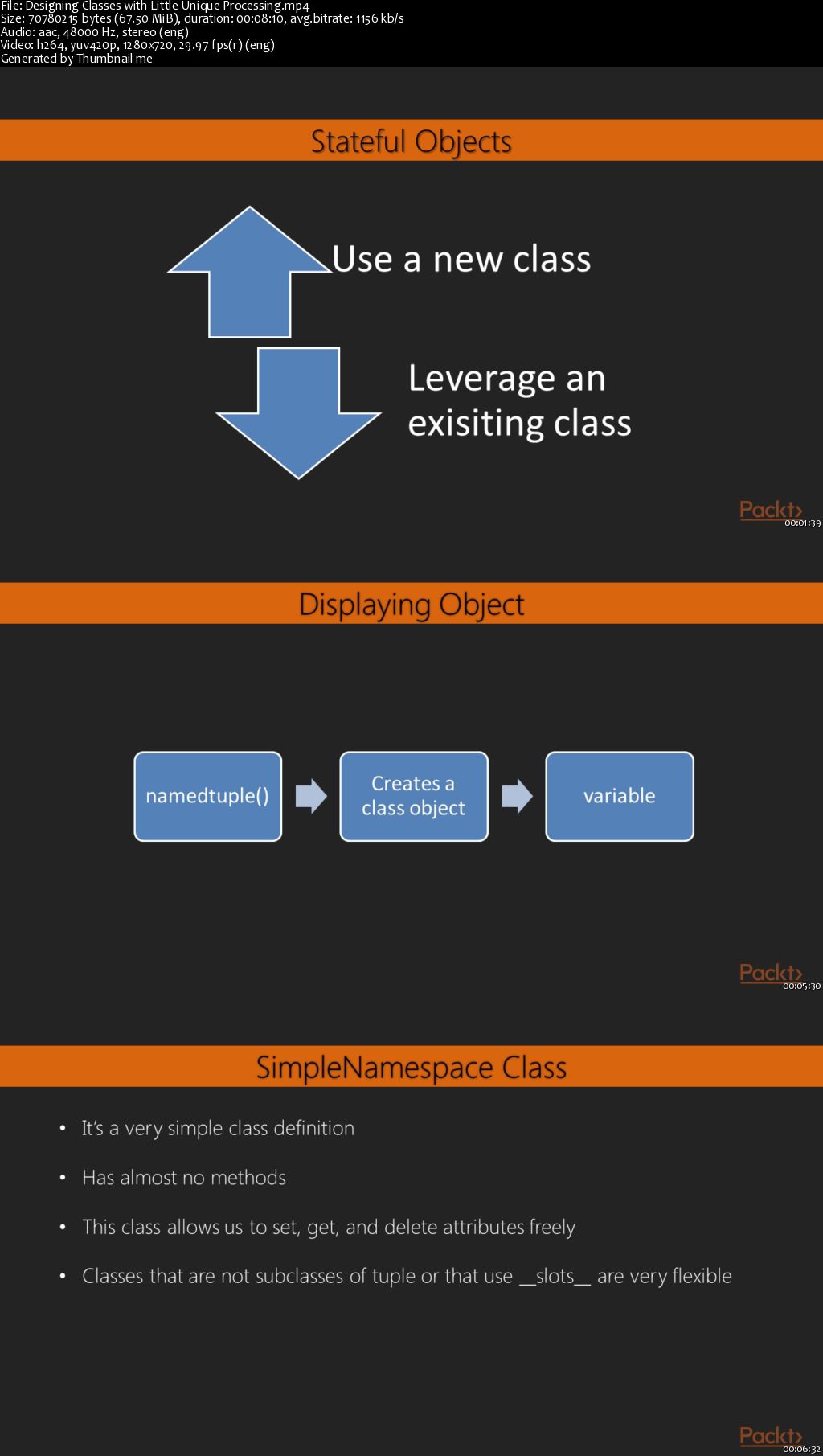 File: Designing Classes with Little Unique Processing.mp4
Size: 70780215 bytes (67.50 MiB), duration: 00:08:10, avg.bitrate: 1156 kb/s
Audio: aac, 48000 Hz, stereo (eng)
Video: h264, yuv420p, 1280x720, 29.97 fps(r) (eng)
Generated by Thumbnail me

Stateful Objects

Use a new class

Leverage an exisiting class

Packt>
00:01:39

Displaying Object

namedtuple()

Creates a class object

variable

Packt>
00:05:30

SimpleNamespace Class

• It's a very simple class definition

• Has almost no methods

• This class allows us to set, get, and delete attributes freely

• Classes that are not subclasses of tuple or that use __slots__ are very flexible

Packt>
00:06:32